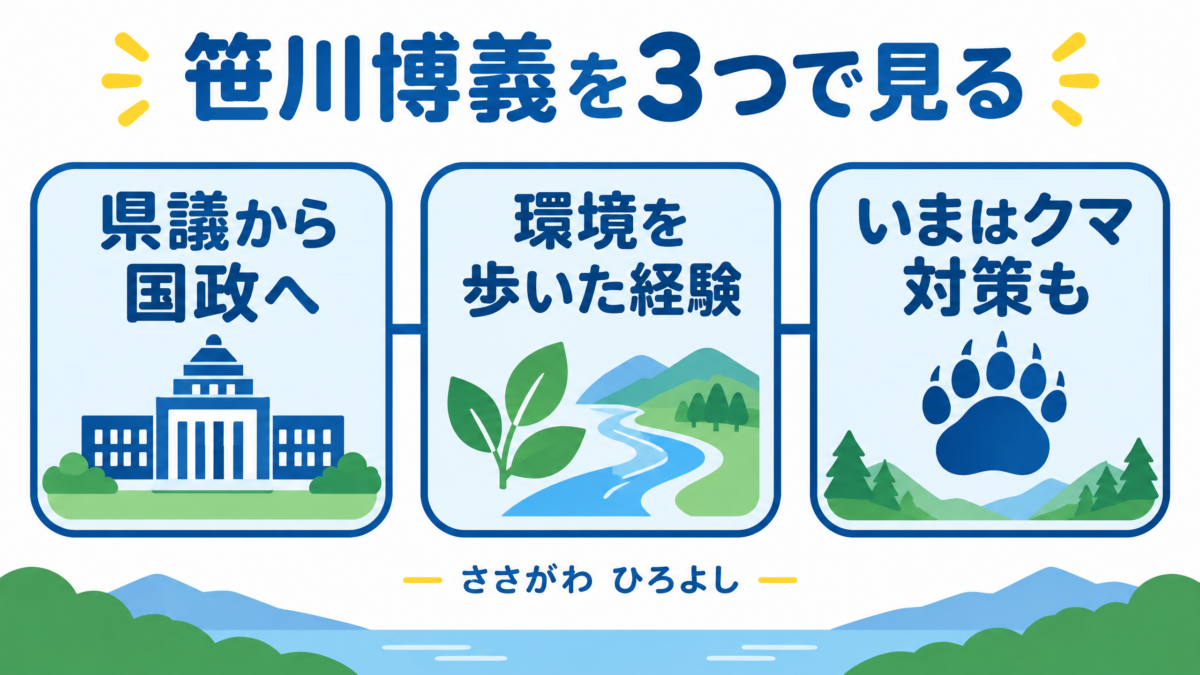 笹川博義を3つで見る

県議から国政へ

環境を歩いた経験

いまはクマ対策も

ささがわ ひろよし